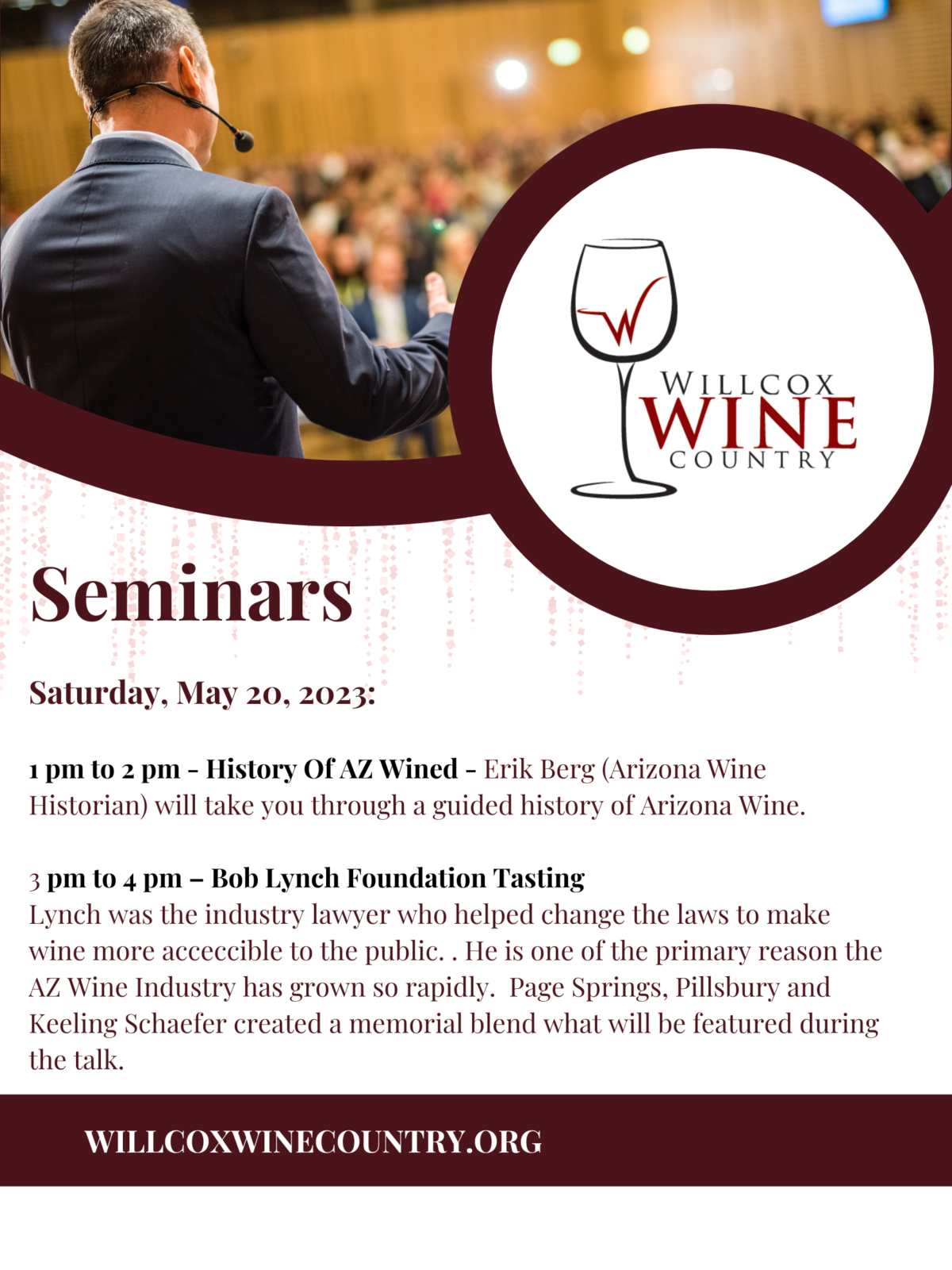 W
WILLCOX
WINE
COUNTRY

Seminars

Saturday, May 20, 2023:

1 pm to 2 pm - History Of AZ Wined - Erik Berg (Arizona Wine Historian) will take you through a guided history of Arizona Wine.

3 pm to 4 pm – Bob Lynch Foundation Tasting
Lynch was the industry lawyer who helped change the laws to make wine more acceccible to the public. . He is one of the primary reason the AZ Wine Industry has grown so rapidly. Page Springs, Pillsbury and Keeling Schaefer created a memorial blend what will be featured during the talk.

WILLCOXWINECOUNTRY.ORG